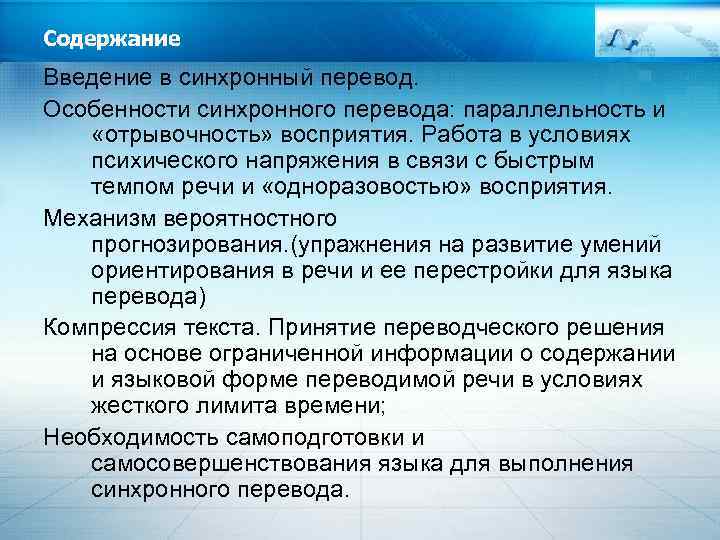 Содержание

Введение в синхронный перевод.

Особенности синхронного перевода: параллельность и «отрывочность» восприятия. Работа в условиях психического напряжения в связи с быстрым темпом речи и «одноразовостью» восприятия.

Механизм вероятностного прогнозирования.(упражнения на развитие умений ориентирования в речи и ее перестройки для языка перевода)

Компрессия текста. Принятие переводческого решения на основе ограниченной информации о содержании и языковой форме переводимой речи в условиях жесткого лимита времени;

Необходимость самоподготовки и самосовершенствования языка для выполнения синхронного перевода.